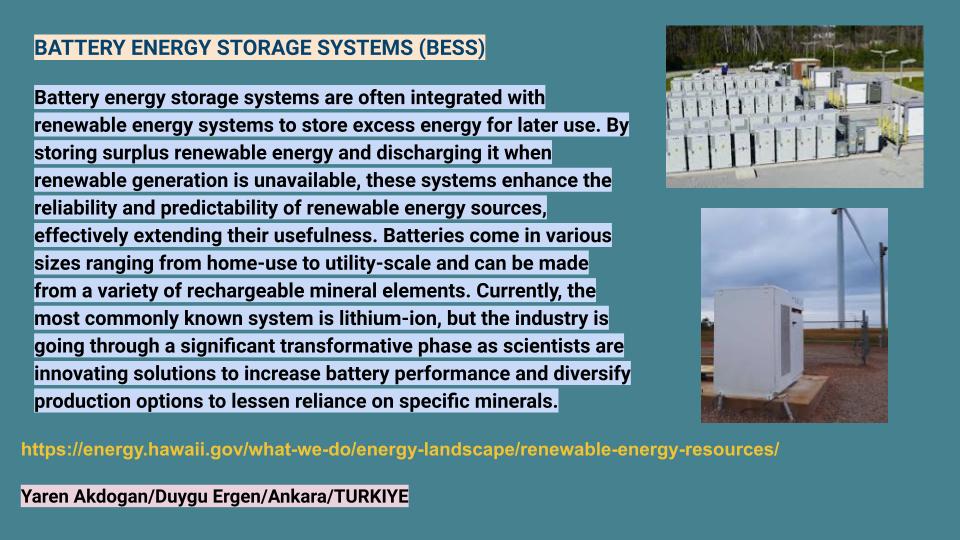 BATTERY ENERGY STORAGE SYSTEMS (BESS)

Battery energy storage systems are often integrated with renewable energy systems to store excess energy for later use. By storing surplus renewable energy and discharging it when renewable generation is unavailable, these systems enhance the reliability and predictability of renewable energy sources, effectively extending their usefulness. Batteries come in various sizes ranging from home-use to utility-scale and can be made from a variety of rechargeable mineral elements. Currently, the most commonly known system is lithium-ion, but the industry is going through a significant transformative phase as scientists are innovating solutions to increase battery performance and diversify production options to lessen reliance on specific minerals.

https://energy.hawaii.gov/what-we-do/energy-landscape/renewable-energy-resources/

Yaren Akdogan/Duygu Ergen/Ankara/TURKIYE